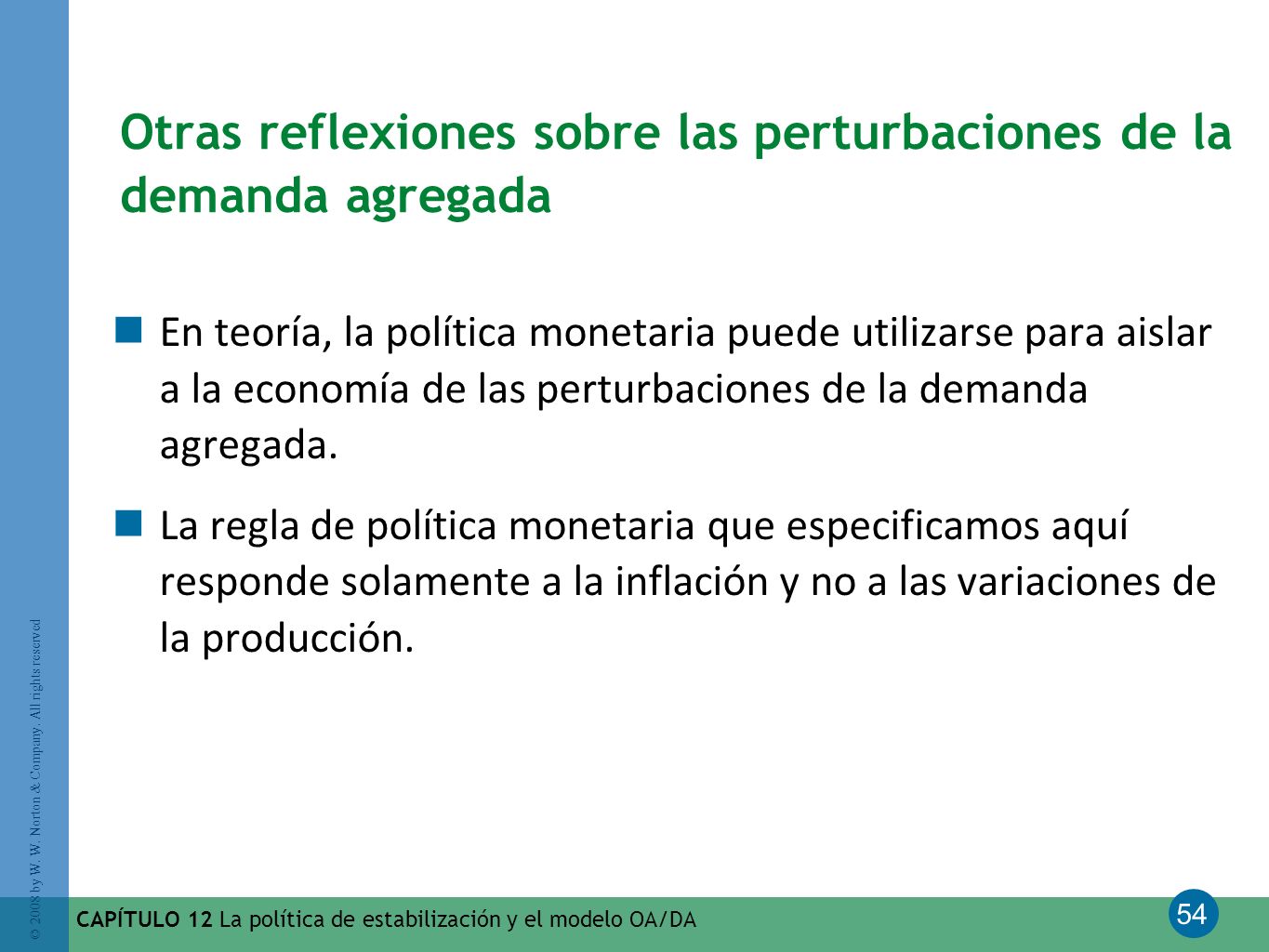 Otras reflexiones sobre las perturbaciones de la demanda agregada

En teoría, la política monetaria puede utilizarse para aislar a la economía de las perturbaciones de la demanda agregada.

La regla de política monetaria que especificamos aquí responde solamente a la inflación y no a las variaciones de la producción.

© 2008 by W. W. Norton & Company. All rights reserved

CAPÍTULO 12 La política de estabilización y el modelo OA/DA

54